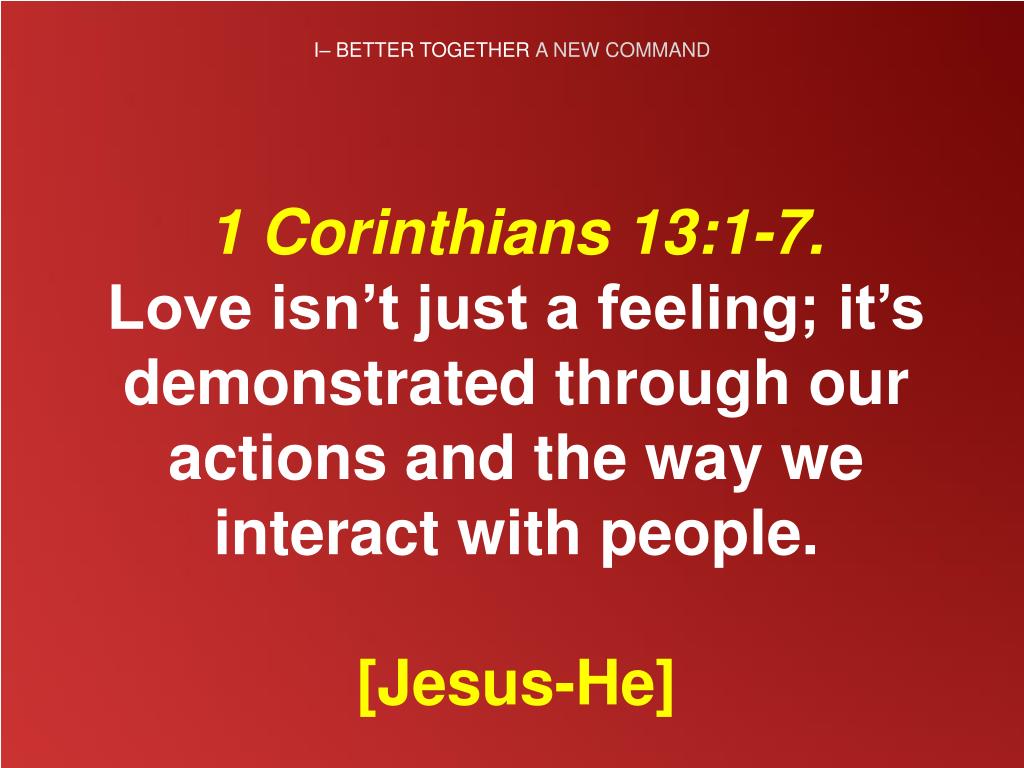 I– BETTER TOGETHER A NEW COMMAND

1 Corinthians 13:1-7.
Love isn’t just a feeling; it’s demonstrated through our actions and the way we interact with people.

[Jesus-He]